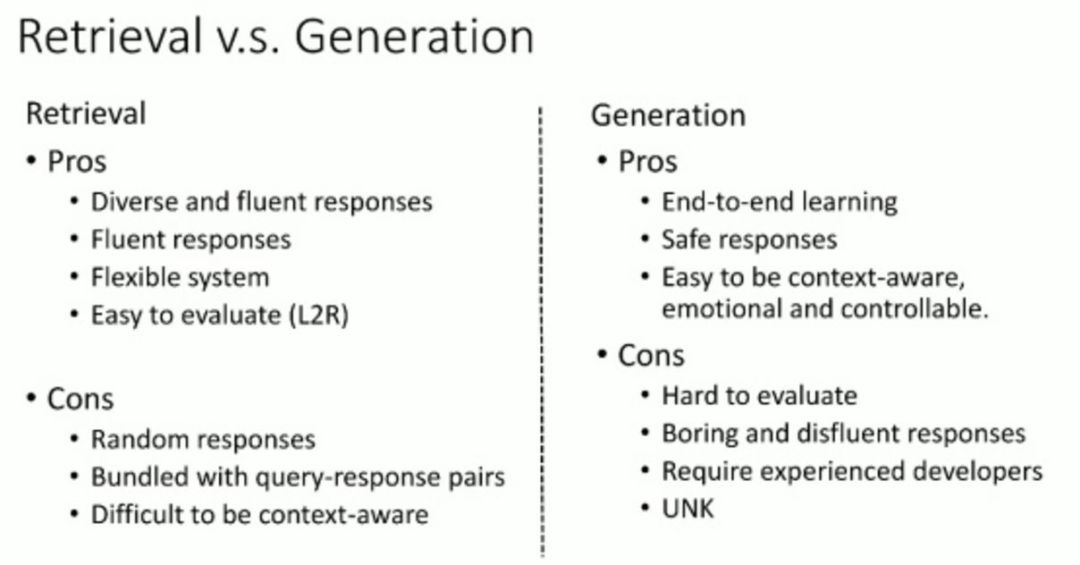 Retrieval v.s. Generation

Retrieval
• Pros
  • Diverse and fluent responses
  • Fluent responses
  • Flexible system
  • Easy to evaluate (L2R)

• Cons
  • Random responses
  • Bundled with query-response pairs
  • Difficult to be context-aware

Generation
• Pros
  • End-to-end learning
  • Safe responses
  • Easy to be context-aware, emotional and controllable.
• Cons
  • Hard to evaluate
  • Boring and disfluent responses
  • Require experienced developers
  • UNK